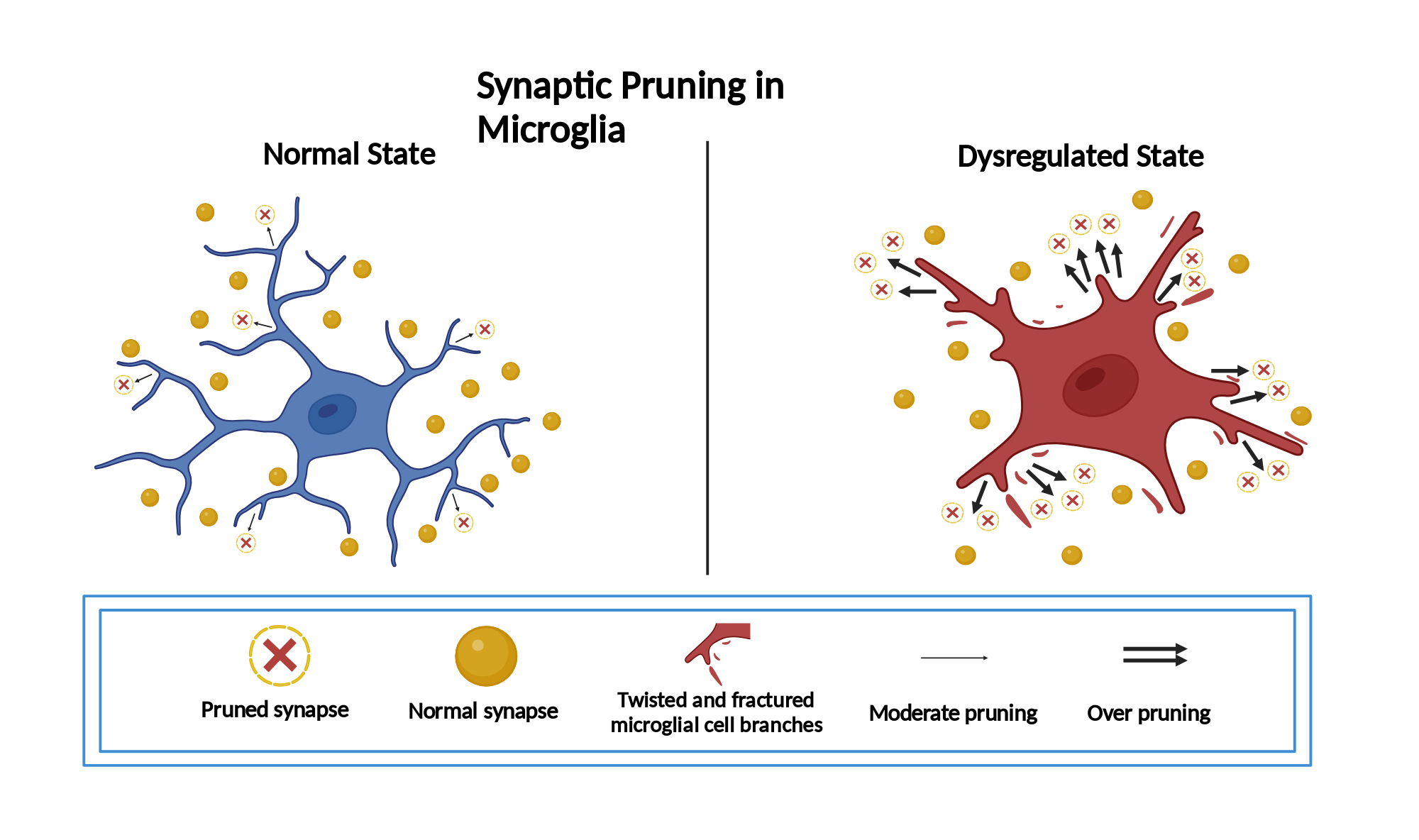 Synaptic Pruning in Microglia

Normal State

Dysregulated State

Pruned synapse

Normal synapse

Twisted and fractured microglial cell branches

Moderate pruning

Over pruning